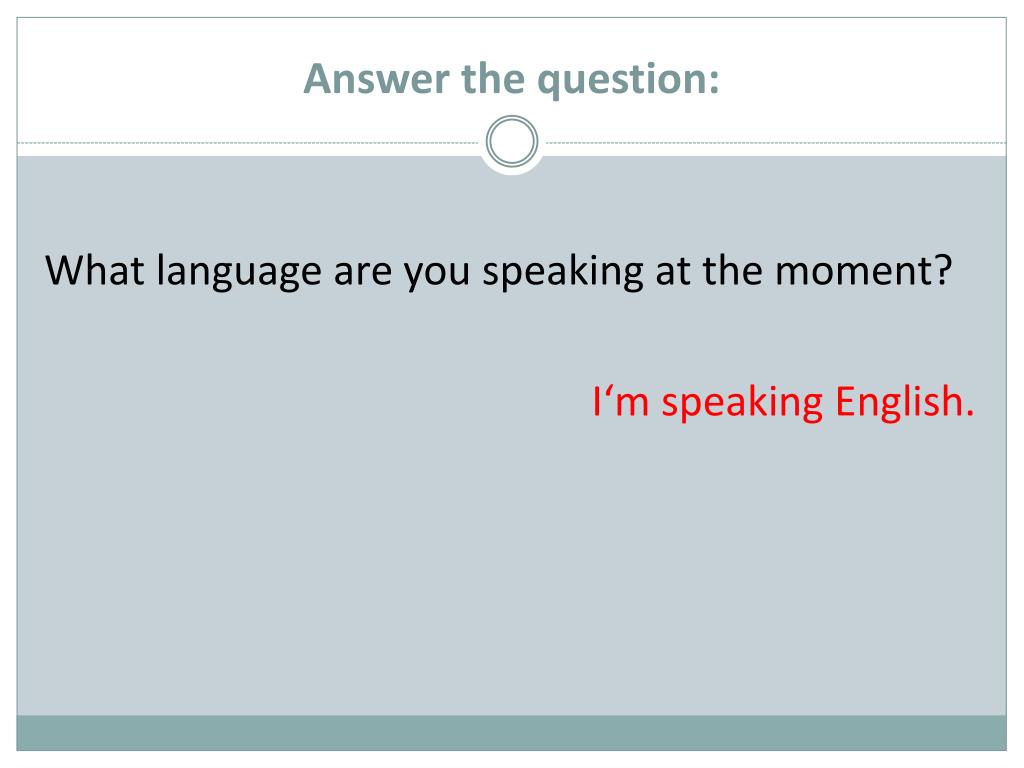 Answer the question:

What language are you speaking at the moment?

I‘m speaking English.